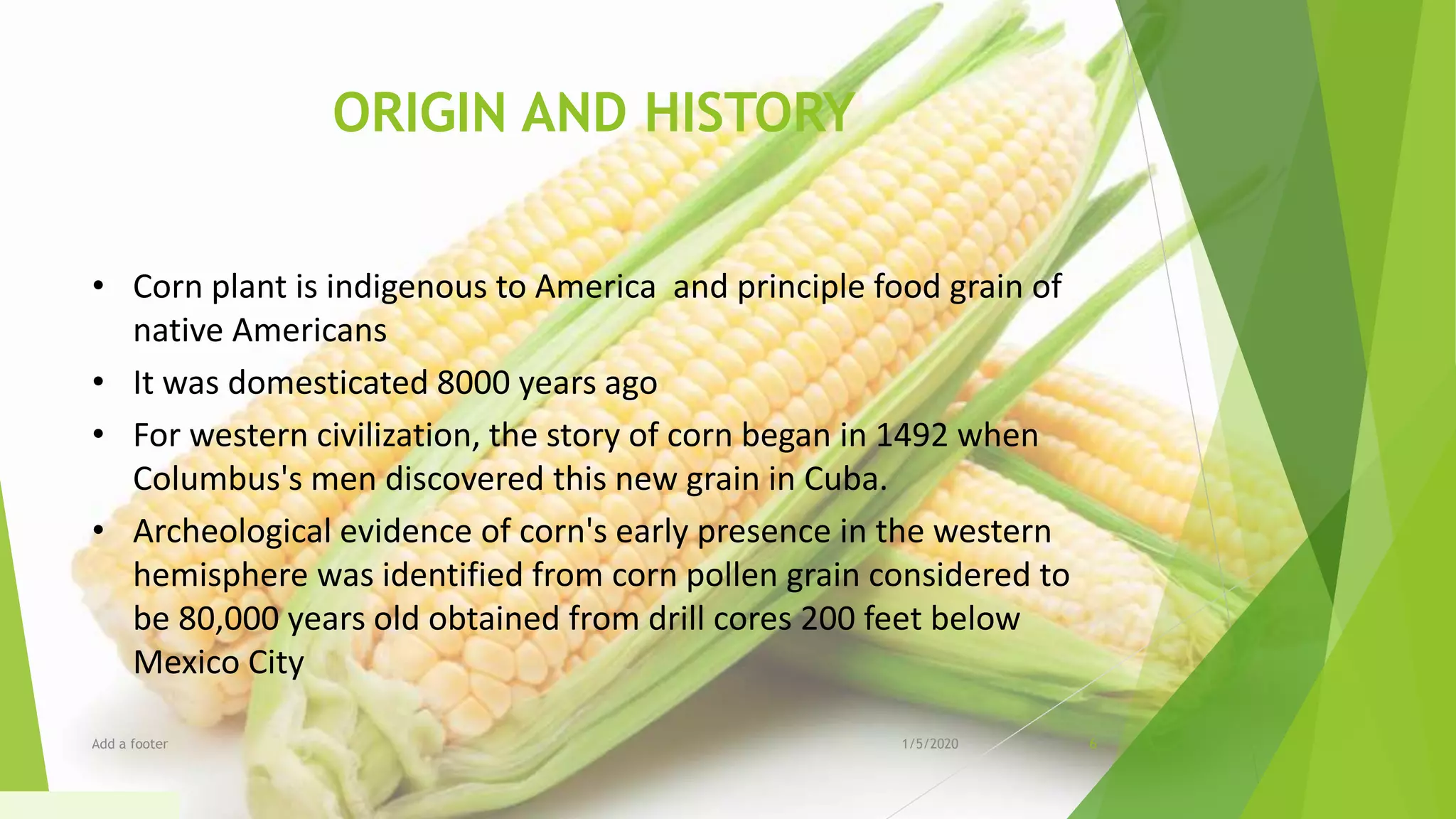 ORIGIN AND HISTORY

• Corn plant is indigenous to America and principle food grain of native Americans
• It was domesticated 8000 years ago
• For western civilization, the story of corn began in 1492 when Columbus's men discovered this new grain in Cuba.
• Archeological evidence of corn's early presence in the western hemisphere was identified from corn pollen grain considered to be 80,000 years old obtained from drill cores 200 feet below Mexico City

Add a footer

1/5/2020

6